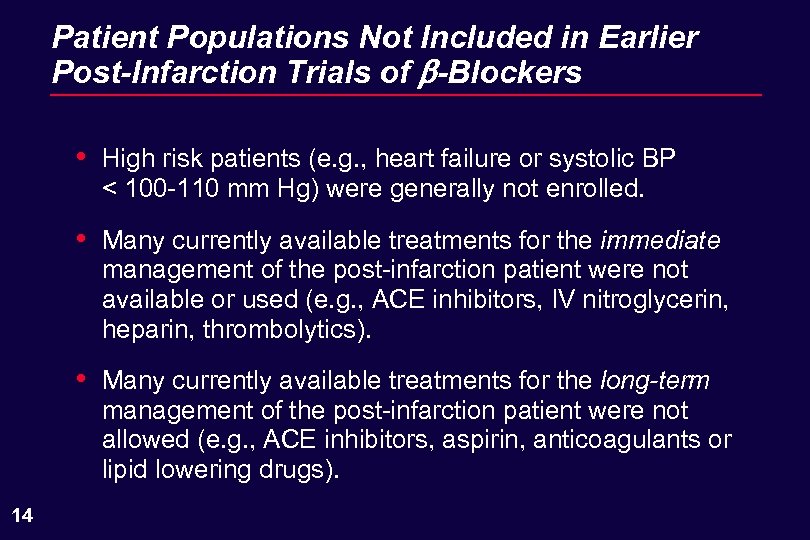 Patient Populations Not Included in Earlier Post-Infarction Trials of $\beta$-Blockers

• High risk patients (e.g., heart failure or systolic BP < 100-110 mm Hg) were generally not enrolled.

• Many currently available treatments for the immediate management of the post-infarction patient were not available or used (e.g., ACE inhibitors, IV nitroglycerin, heparin, thrombolytics).

• Many currently available treatments for the long-term management of the post-infarction patient were not allowed (e.g., ACE inhibitors, aspirin, anticoagulants or lipid lowering drugs).

14